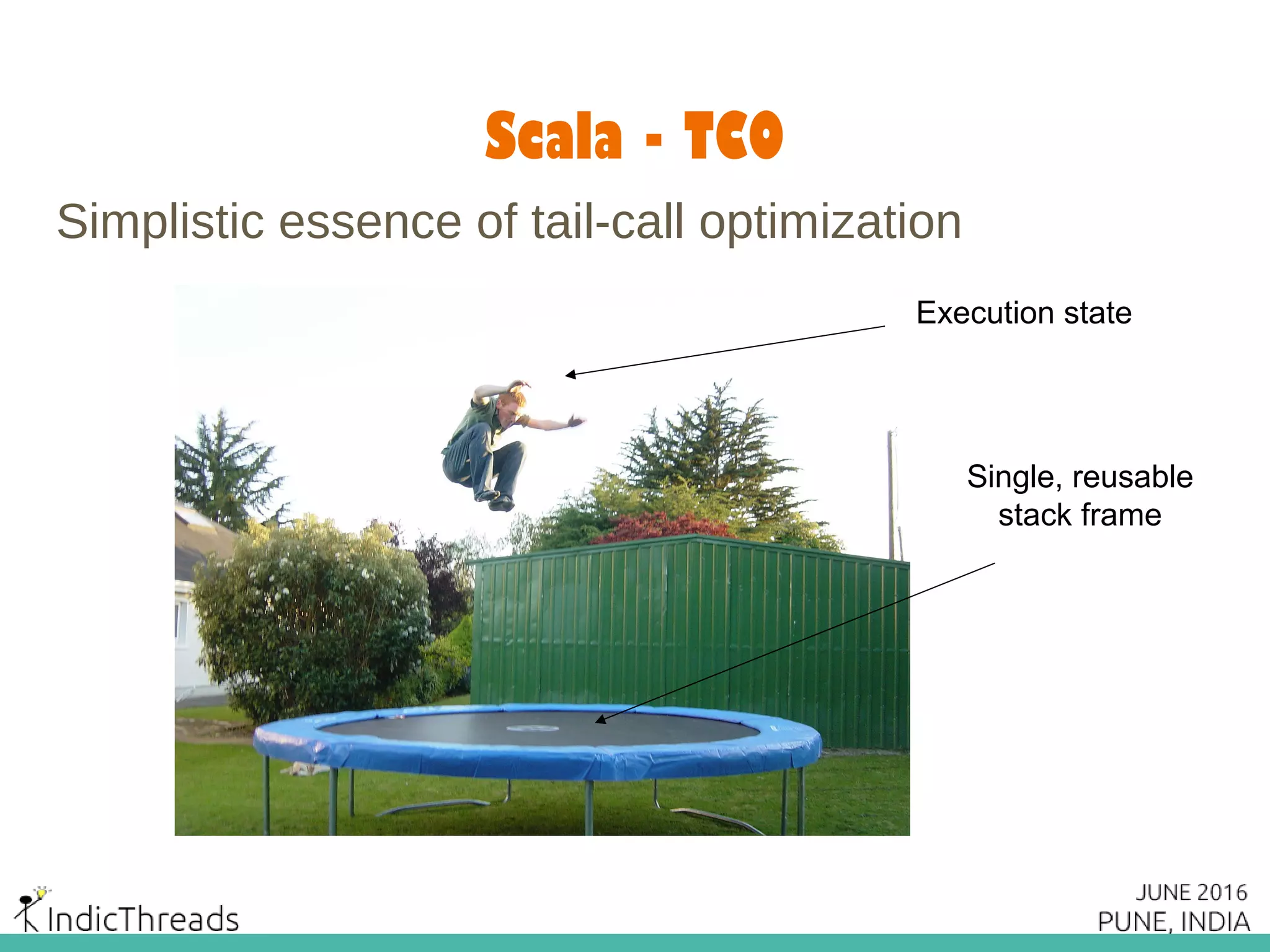 Scala - TCO

Simplistic essence of tail-call optimization

Execution state

Single, reusable stack frame

IndicThreads

JUNE 2016
PUNE, INDIA